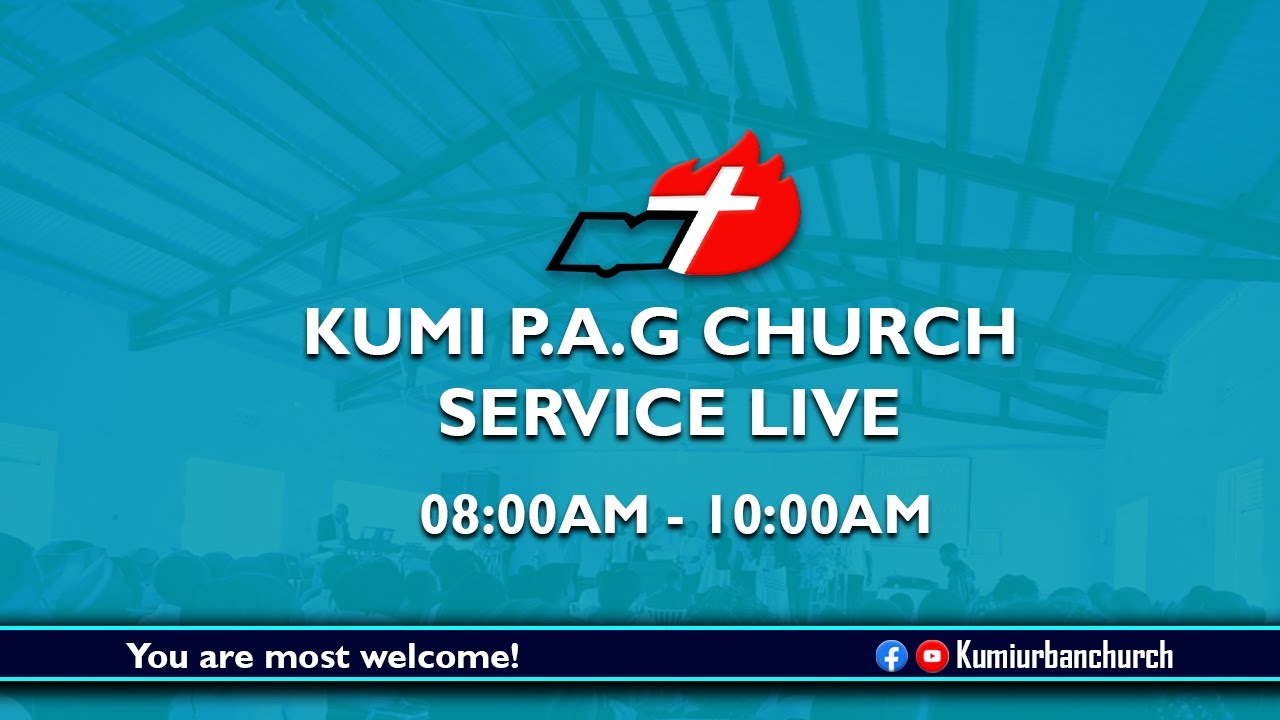 KUMI P.A.G CHURCH SERVICE LIVE

08:00AM - 10:00AM

You are most welcome!

Kumiurbanchurch